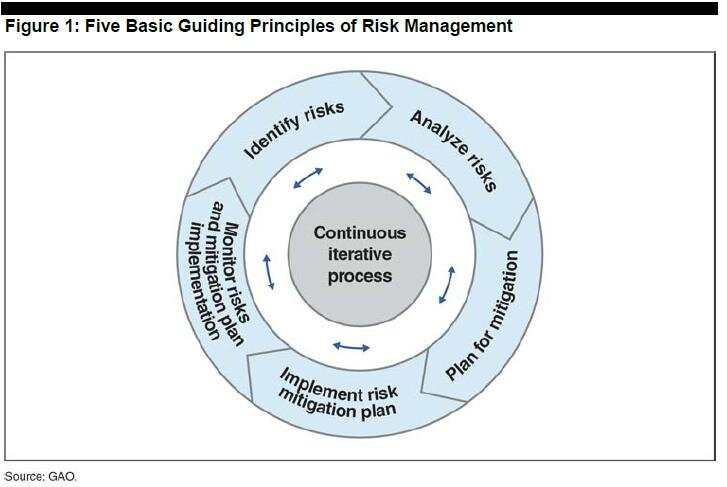 Figure 1: Five Basic Guiding Principles of Risk Management

Identify risks

Analyze risks

Plan for mitigation

Implement risk mitigation plan

Monitor risks and mitigation plan implementation

Continuous iterative process

Source: GAO.